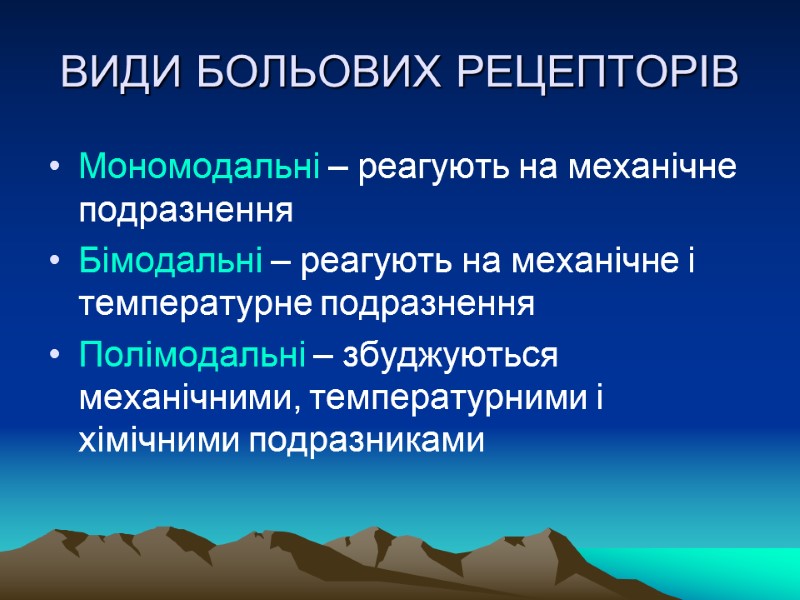 ВИДИ БОЛЬОВИХ РЕЦЕПТОРІВ

• Мономодальні – реагують на механічне подразнення
• Бімодальні – реагують на механічне і температурне подразнення
• Полімодальні – збуджуються механічними, температурними і хімічними подразниками